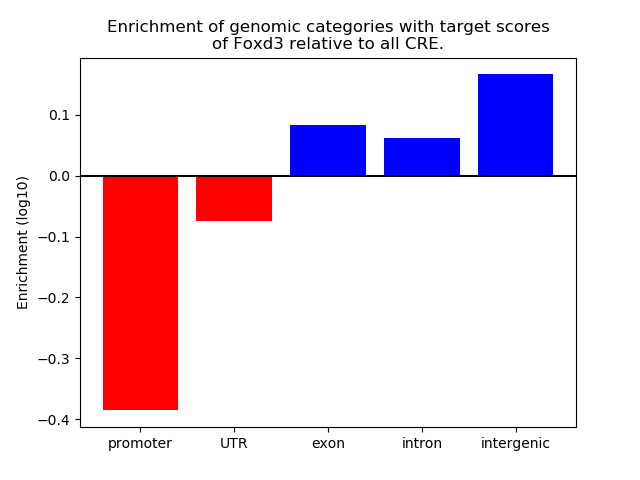 Enrichment of genomic categories with target scores of Foxd3 relative to all CRE.

Enrichment (log10)

0.1
0.0
−0.1
−0.2
−0.3
−0.4

promoter
UTR
exon
intron
intergenic